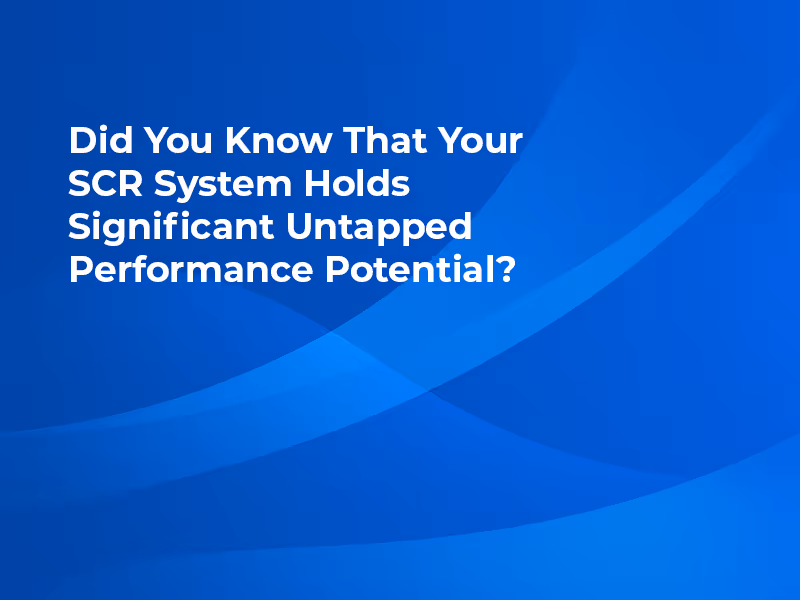 Did You Know That Your SCR System Holds Significant Untapped Performance Potential?